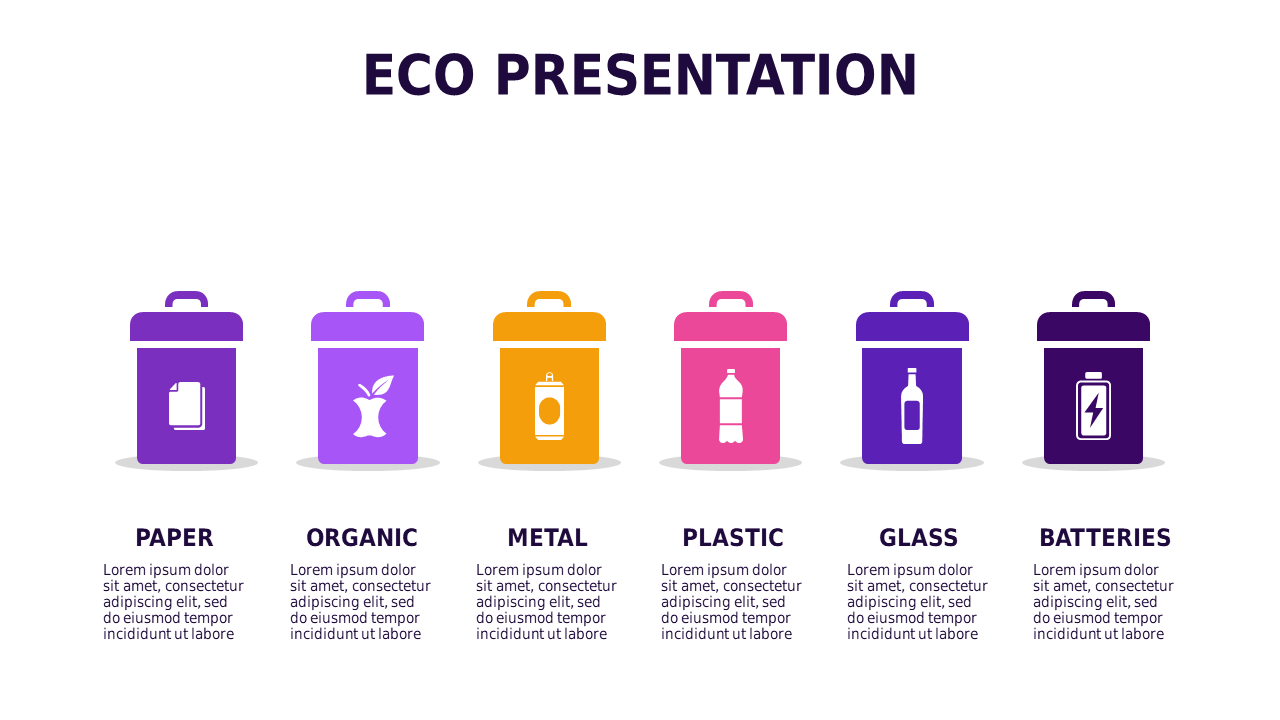 ECO PRESENTATION

PAPER

Lorem ipsum dolor sit amet, consectetur adipiscing elit, sed do eiusmod tempor incididunt ut labore

ORGANIC

Lorem ipsum dolor sit amet, consectetur adipiscing elit, sed do eiusmod tempor incididunt ut labore

METAL

Lorem ipsum dolor sit amet, consectetur adipiscing elit, sed do eiusmod tempor incididunt ut labore

PLASTIC

Lorem ipsum dolor sit amet, consectetur adipiscing elit, sed do eiusmod tempor incididunt ut labore

GLASS

Lorem ipsum dolor sit amet, consectetur adipiscing elit, sed do eiusmod tempor incididunt ut labore

BATTERIES

Lorem ipsum dolor sit amet, consectetur adipiscing elit, sed do eiusmod tempor incididunt ut labore